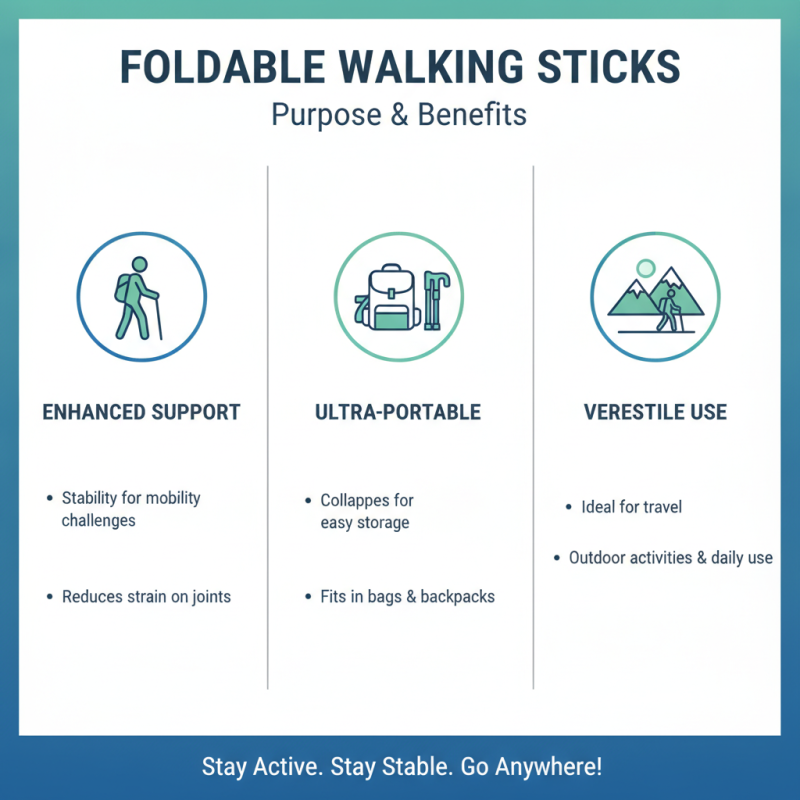 FOLDABLE WALKING STICKS
Purpose & Benefits

ENHANCED SUPPORT

• Stability for mobility challenges

• Reduces strain on joints

ULTRA-PORTABLE

• Collappes for easy storage

• Fits in bags & backpacks

VERESTILE USE

• Ideal for travel

• Outdoor activities & daily use

Stay Active. Stay Stable. Go Anywhere!